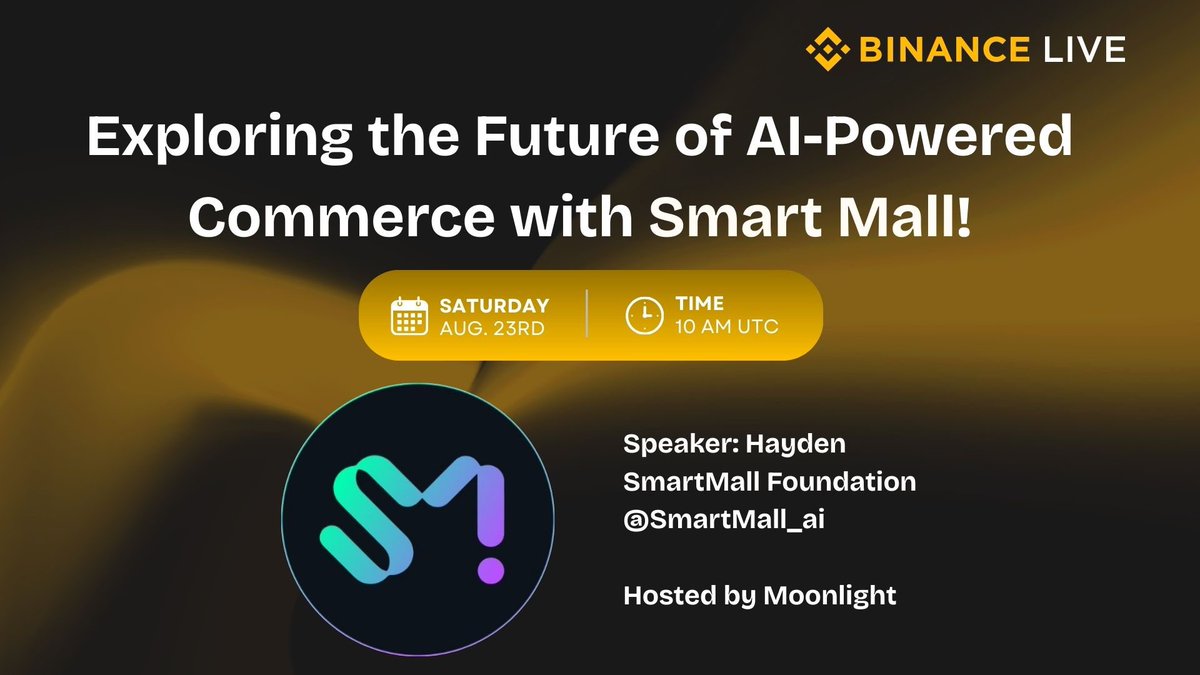 BINANCE LIVE

Exploring the Future of AI-Powered Commerce with Smart Mall!

SATURDAY
AUG. 23RD

TIME
10 AM UTC

Speaker: Hayden
SmartMall Foundation
@SmartMall_ai

Hosted by Moonlight